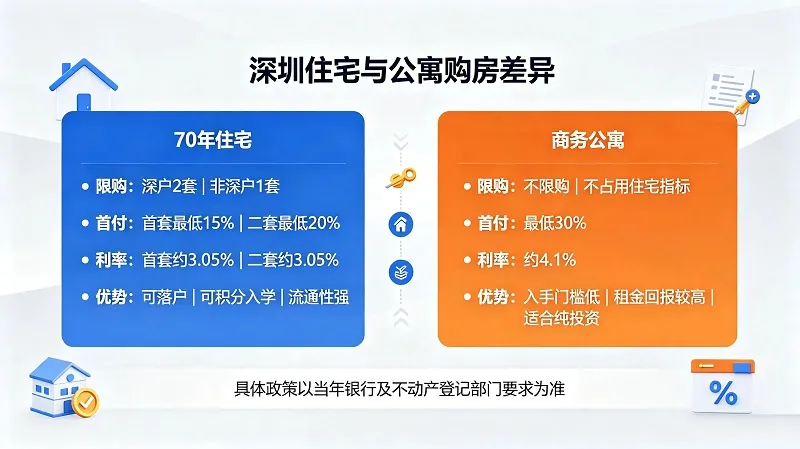 深圳住宅与公寓购房差异

70年住宅

• 限购：深户2套 | 非深户1套
• 首付：首套最低15% | 二套最低20%
• 利率：首套约3.05% | 二套约3.05%
• 优势：可落户 | 可积分入学 | 流通性强

商务公寓

• 限购：不限购 | 不占用住宅指标
• 首付：最低30%
• 利率：约4.1%
• 优势：入手门槛低 | 租金回报较高 | 适合纯投资

具体政策以当年银行及不动产登记部门要求为准

%